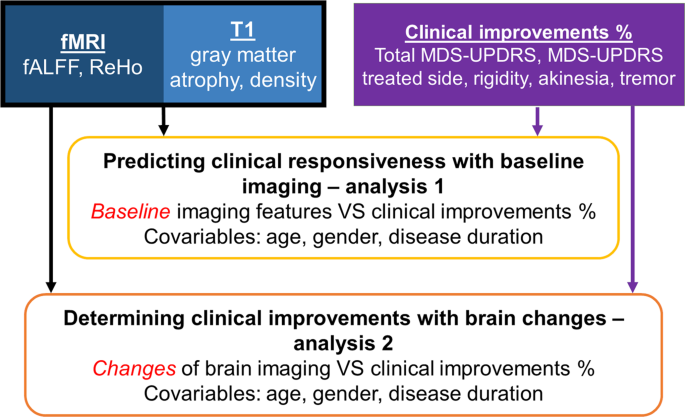 fMRI
fALFF, ReHo

T1
gray matter atrophy, density

Clinical improvements %
Total MDS-UPDRS, MDS-UPDRS treated side, rigidity, akinesia, tremor

Predicting clinical responsiveness with baseline imaging – analysis 1
Baseline imaging features VS clinical improvements %
Covariables: age, gender, disease duration

Determining clinical improvements with brain changes – analysis 2
Changes of brain imaging VS clinical improvements %
Covariables: age, gender, disease duration